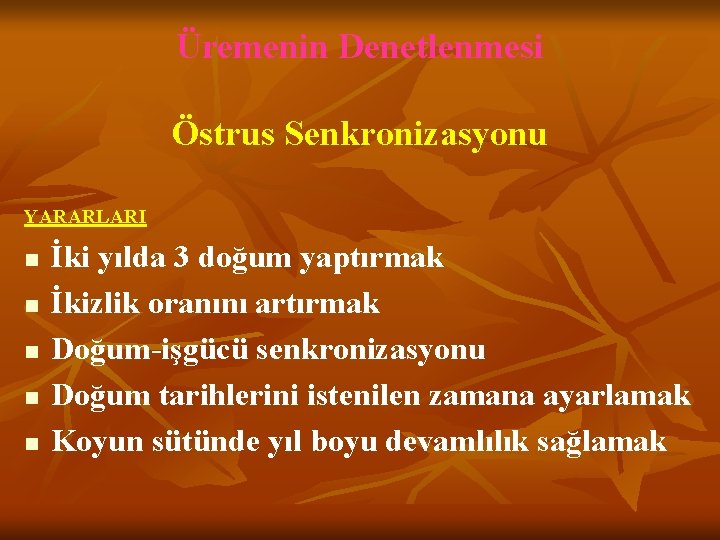 Üremenin Denetlenmesi

Östrus Senkronizasyonu

YARARLARI

- İki yılda 3 doğum yaptırmak
- İkizlik oranını artırmak
- Doğum-işgücü senkronizasyonu
- Doğum tarihlerini istenilen zamana ayarlamak
- Koyun sütünde yıl boyu devamlılık sağlamak